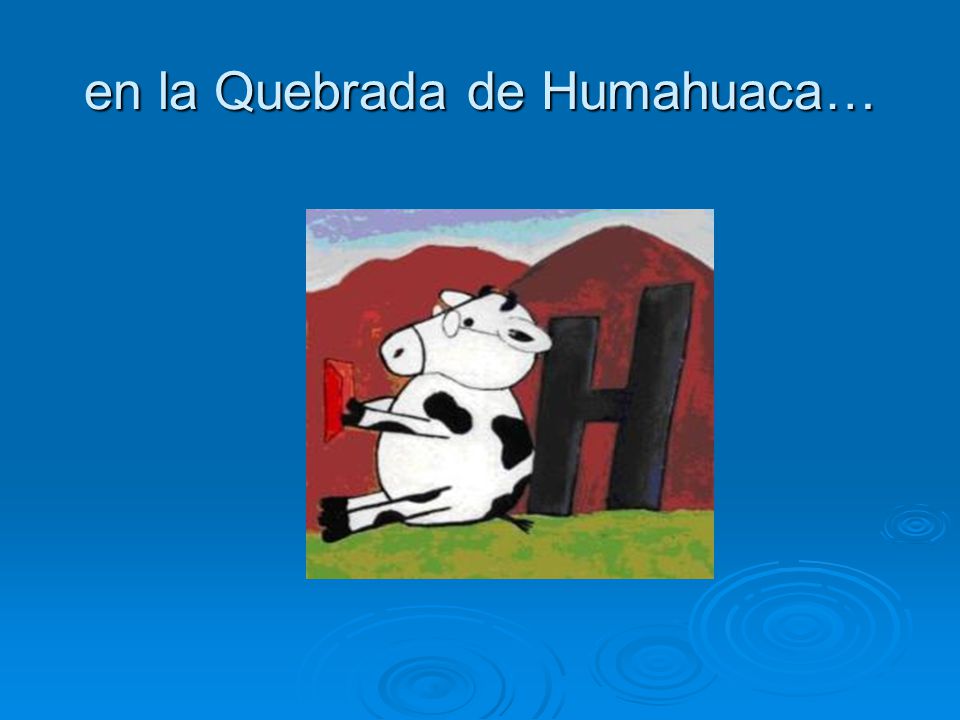 en la Quebrada de Humahuaca…

H